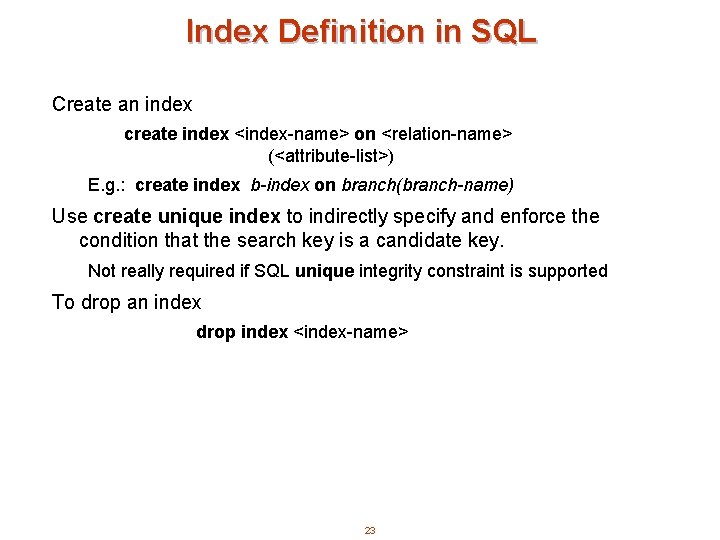 Index Definition in SQL

Create an index

create index <index-name> on <relation-name> (<attribute-list>)

E.g.: create index b-index on branch(branch-name)

Use create unique index to indirectly specify and enforce the condition that the search key is a candidate key.

Not really required if SQL unique integrity constraint is supported

To drop an index

drop index <index-name>

23